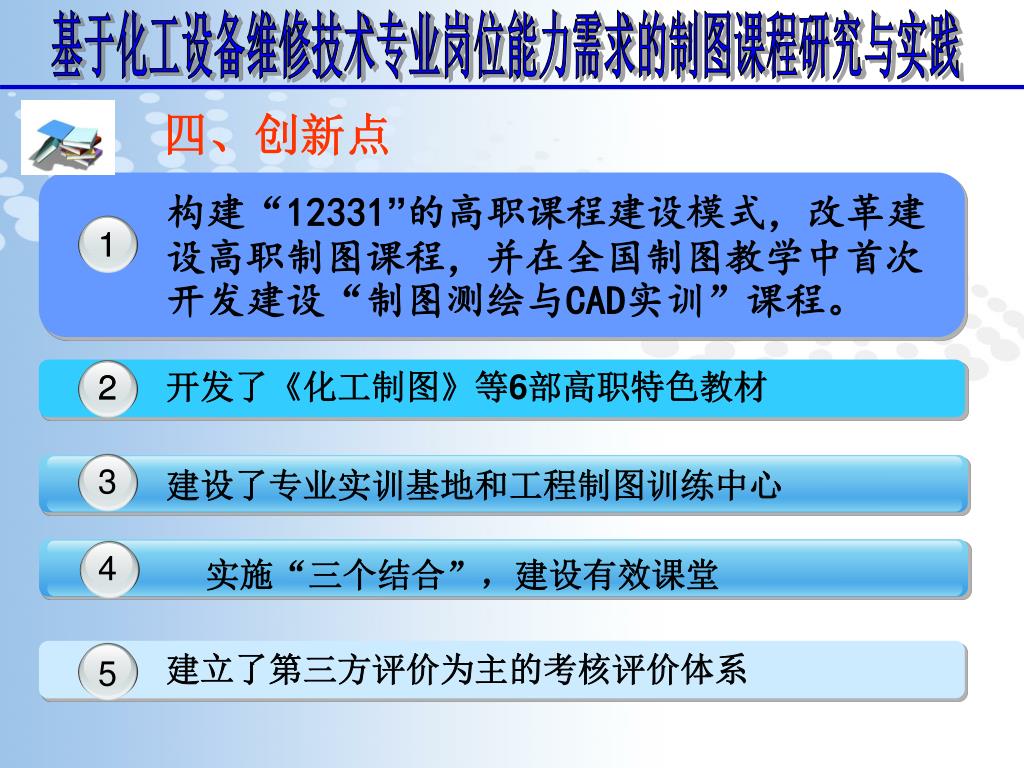 基于化工设备维修技术专业岗位能力需求的制图课程研究与实践

四、创新点

1 构建“12331”的高职课程建设模式，改革建设高职制图课程，并在全国制图教学中首次开发建设“制图测绘与CAD实训”课程。

2 开发了《化工制图》等6部高职特色教材

3 建设了专业实训基地和工程制图训练中心

4 实施“三个结合”，建设有效课堂

5 建立了第三方评价为主的考核评价体系